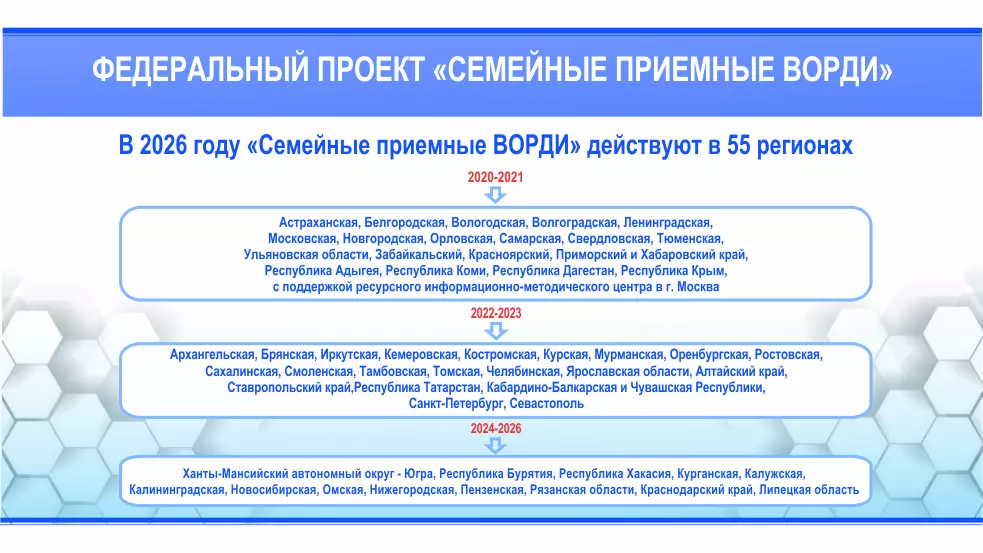 ФЕДЕРАЛЬНЫЙ ПРОЕКТ «СЕМЕЙНЫЕ ПРИЕМНЫЕ ВОРДИ»

В 2026 году «Семейные приемные ВОРДИ» действуют в 55 регионах

2020-2021

Астраханская, Белгородская, Вологодская, Волгоградская, Ленинградская, Московская, Новгородская, Орловская, Самарская, Свердловская, Тюменская, Ульяновская области, Забайкальский, Красноярский, Приморский и Хабаровский край, Республика Адыгея, Республика Коми, Республика Дагестан, Республика Крым, с поддержкой ресурсного информационно-методического центра в г. Москва

2022-2023

Архангельская, Брянская, Иркутская, Кемеровская, Костромская, Курская, Мурманская, Оренбургская, Ростовская, Сахалинская, Смоленская, Тамбовская, Томская, Челябинская, Ярославская области, Алтайский край, Ставропольский край,Республика Татарстан, Кабардино-Балкарская и Чувашская Республики, Санкт-Петербург, Севастополь

2024-2026

Ханты-Мансийский автономный округ - Югра, Республика Бурятия, Республика Хакасия, Курганская, Калужская, Калининградская, Новосибирская, Омская, Нижегородская, Пензенская, Рязанская области, Краснодарский край, Липецкая область